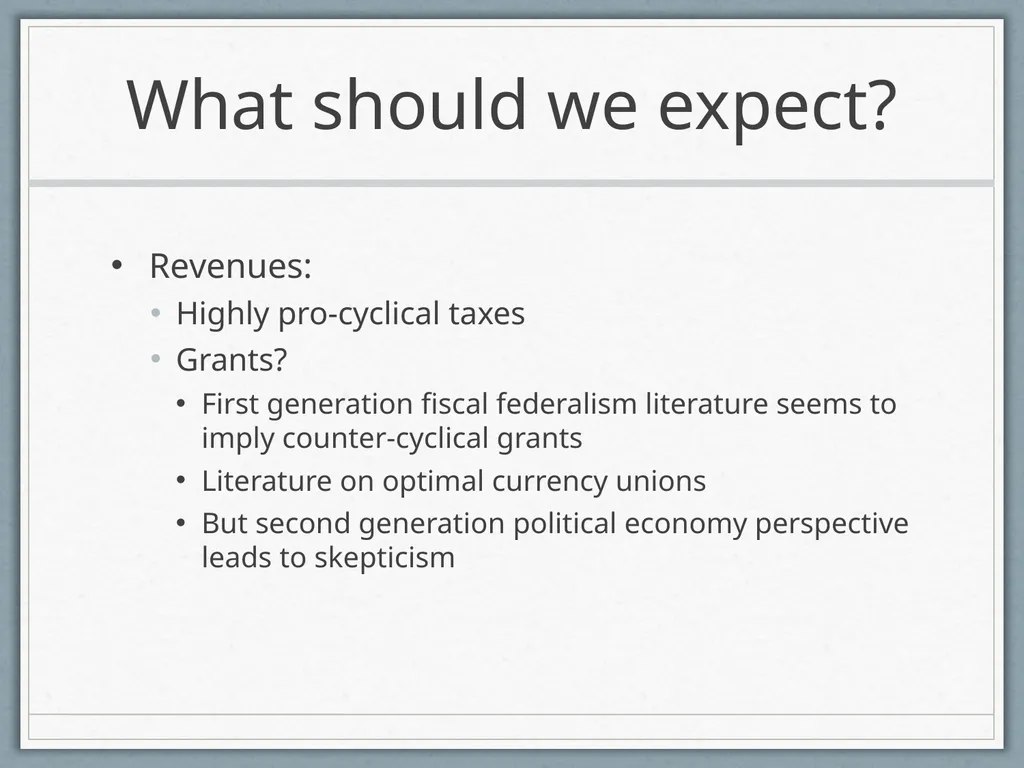 What should we expect?

• Revenues:
 • Highly pro-cyclical taxes
 • Grants?
  • First generation fiscal federalism literature seems to imply counter-cyclical grants
  • Literature on optimal currency unions
  • But second generation political economy perspective leads to skepticism